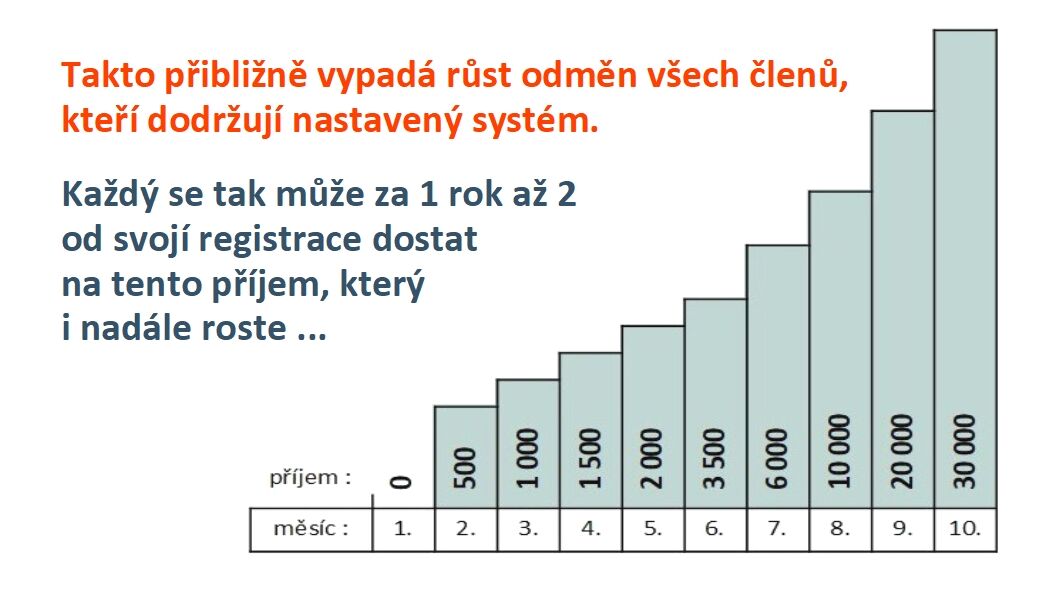 Takto přibližně vypadá růst odměn všech členů, kteří dodržují nastavený systém.

Každý se tak může za 1 rok až 2 od svojí registrace dostat na tento příjem, který i nadále roste ...

| příjem : | 0 | 500 | 1 000 | 1 500 | 2 000 | 3 500 | 6 000 | 10 000 | 20 000 | 30 000 |
|---|---|---|---|---|---|---|---|---|---|---|
| měsíc : | 1. | 2. | 3. | 4. | 5. | 6. | 7. | 8. | 9. | 10. |